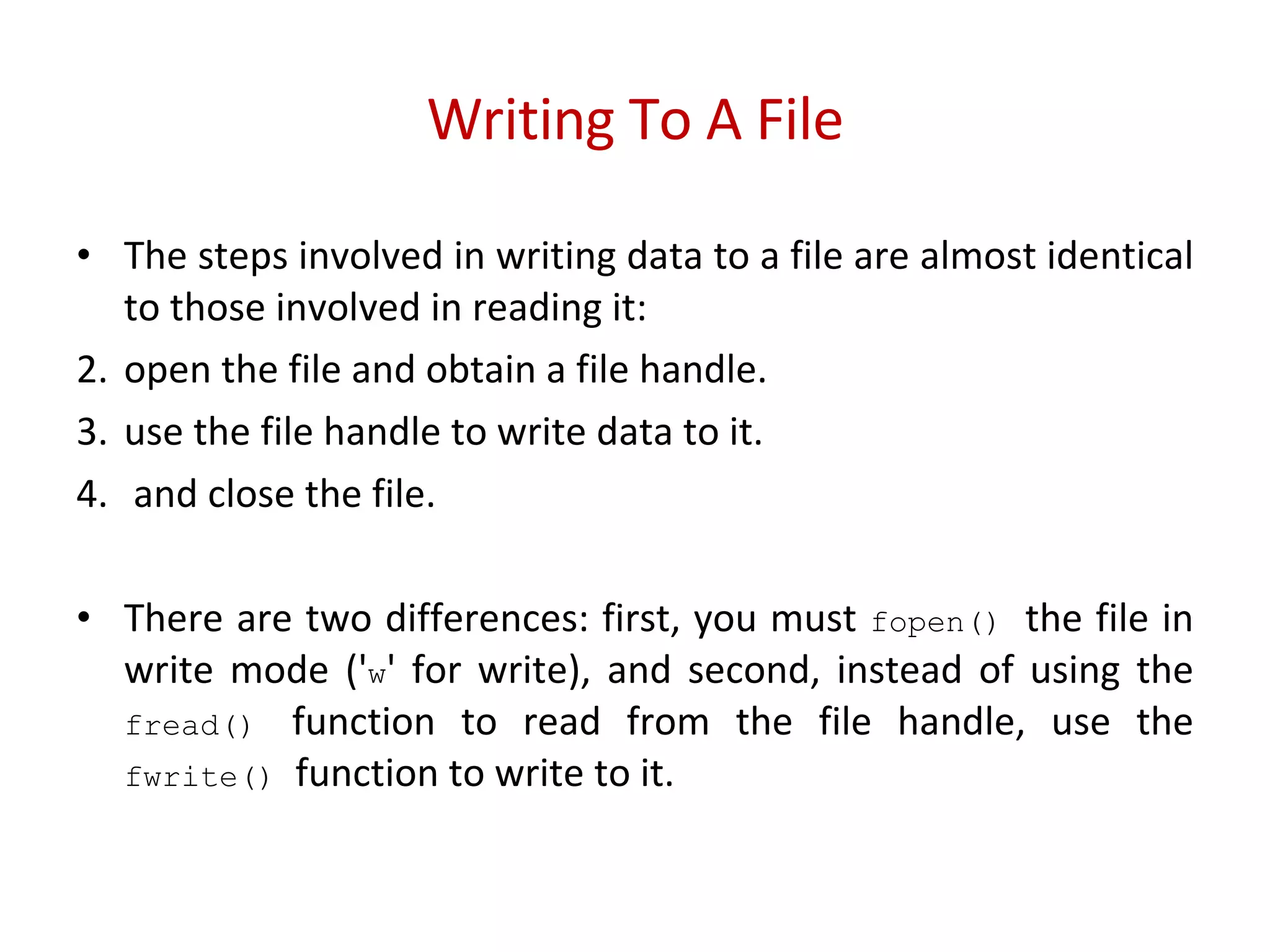 Writing To A File

• The steps involved in writing data to a file are almost identical to those involved in reading it:

2. open the file and obtain a file handle.

3. use the file handle to write data to it.

4. and close the file.

• There are two differences: first, you must fopen() the file in write mode ('w' for write), and second, instead of using the fread() function to read from the file handle, use the fwrite() function to write to it.